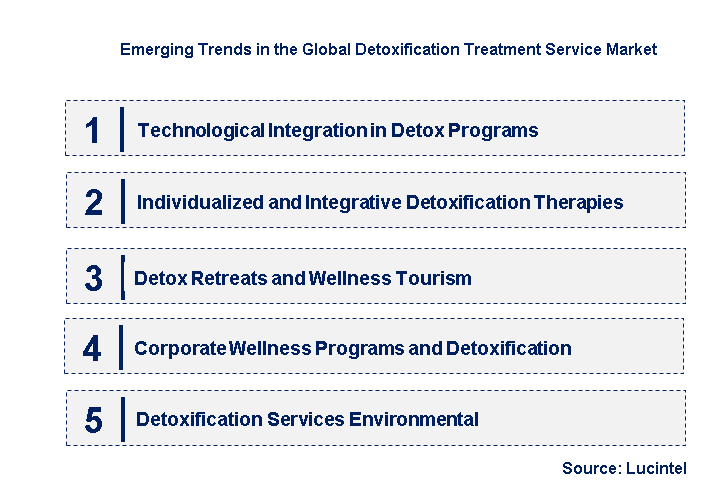 Emerging Trends in the Global Detoxification Treatment Service Market

1 Technological Integration in Detox Programs

2 Individualized and Integrative Detoxification Therapies

3 Detox Retreats and Wellness Tourism

4 Corporate Wellness Programs and Detoxification

5 Detoxification Services Environmental

Source: Lucintel